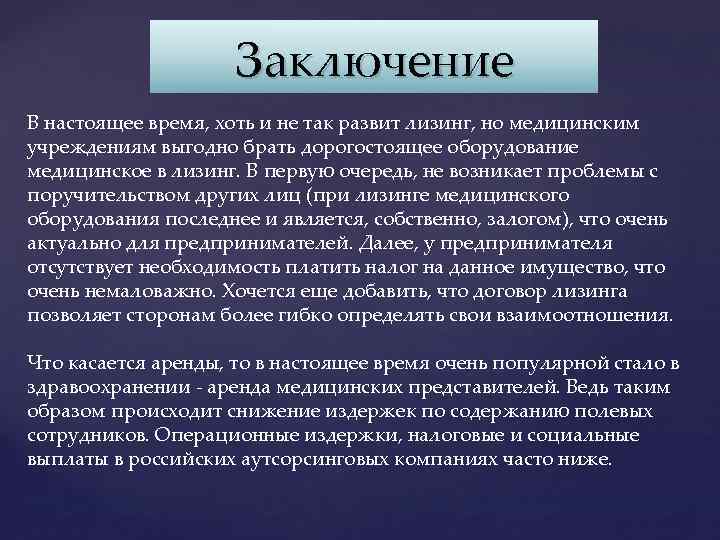 Заключение

В настоящее время, хоть и не так развит лизинг, но медицинским учреждениям выгодно брать дорогостоящее оборудование медицинское в лизинг. В первую очередь, не возникает проблемы с поручительством других лиц (при лизинге медицинского оборудования последнее и является, собственно, залогом), что очень актуально для предпринимателей. Далее, у предпринимателя отсутствует необходимость платить налог на данное имущество, что очень немаловажно. Хочется еще добавить, что договор лизинга позволяет сторонам более гибко определять свои взаимоотношения.

Что касается аренды, то в настоящее время очень популярной стало в здравоохранении - аренда медицинских представителей. Ведь таким образом происходит снижение издержек по содержанию полевых сотрудников. Операционные издержки, налоговые и социальные выплаты в российских аутсорсинговых компаниях часто ниже.